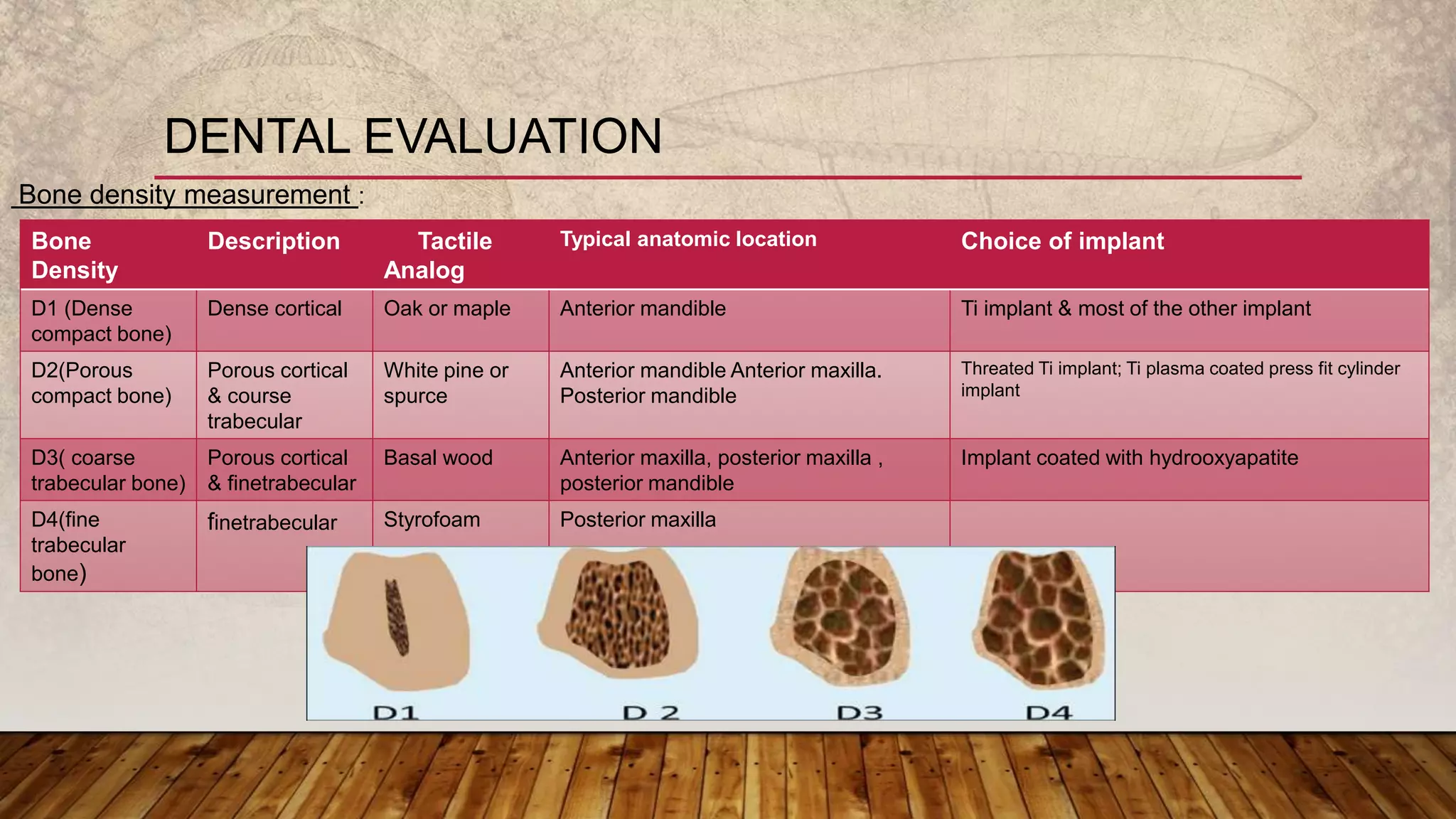 DENTAL EVALUATION

Bone density measurement :

| Bone Density | Description | Tactile Analog | Typical anatomic location | Choice of implant |
|---|---|---|---|---|
| D1 (Dense compact bone) | Dense cortical | Oak or maple | Anterior mandible | Ti implant & most of the other implant |
| D2(Porous compact bone) | Porous cortical & course trabecular | White pine or spurce | Anterior mandible Anterior maxilla. Posterior mandible | Threated Ti implant; Ti plasma coated press fit cylinder implant |
| D3( coarse trabecular bone) | Porous cortical & finetrabecular | Basal wood | Anterior maxilla, posterior maxilla , posterior mandible | Implant coated with hydrooxyapatite |
| D4(fine trabecular bone) | finetrabecular | Styrofoam | Posterior maxilla | |

D1 D 2 D3 D4